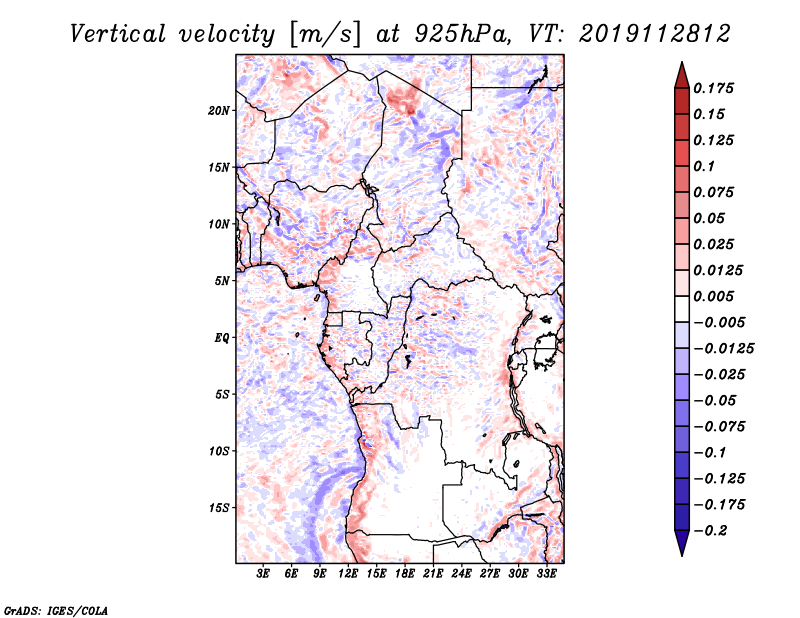 Vertical velocity [m/s] at 925hPa, VT: 2019112812

20N
15N
10N
5N
EQ
5S
10S
15S

3E 6E 9E 12E 15E 18E 21E 24E 27E 30E 33E

0.175
0.15
0.125
0.1
0.075
0.05
0.025
0.0125
0.005
−0.005
−0.0125
−0.025
−0.05
−0.075
−0.1
−0.125
−0.175
−0.2

GrADS: IGES/COLA